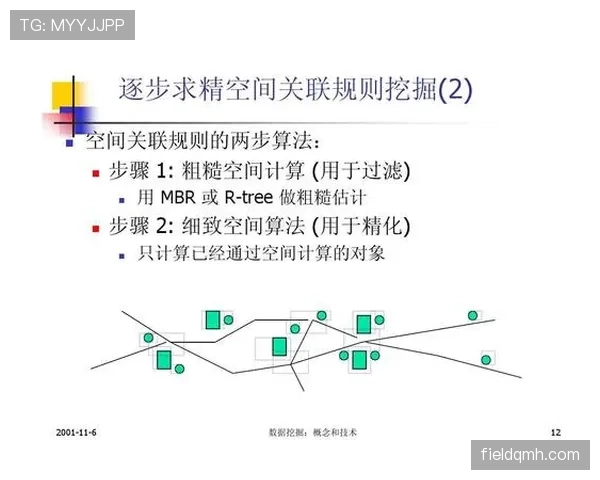 TG: MYYJJPP

逐步求精空间关联规则挖掘(2)

空间关联规则的两步算法:

步骤 1: 粗糙空间计算 (用于过滤)

用 MBR 或 R-tree 做粗糙估计

步骤 2: 细致空间算法 (用于精化)

只计算已经通过空间计算的对象

2001-11-6

数据挖掘：概念和技术

12

fieldqmh.com